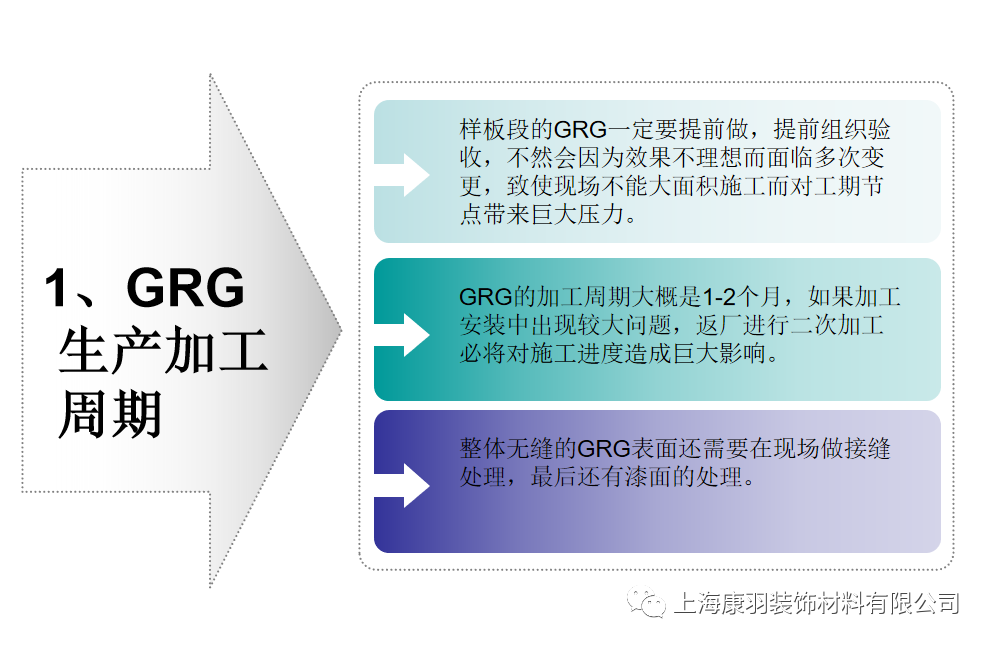 1、GRG 生产加工周期

样板段的GRG一定要提前做，提前组织验收，不然会因为效果不理想而面临多次变更，致使现场不能大面积施工而对工期节点带来巨大压力。

GRG的加工周期大概是1-2个月，如果加工安装中出现较大问题，返厂进行二次加工必将对施工进度造成巨大影响。

整体无缝的GRG表面还需要在现场做接缝处理，最后还有漆面的处理。

上海康羽装饰材料有限公司